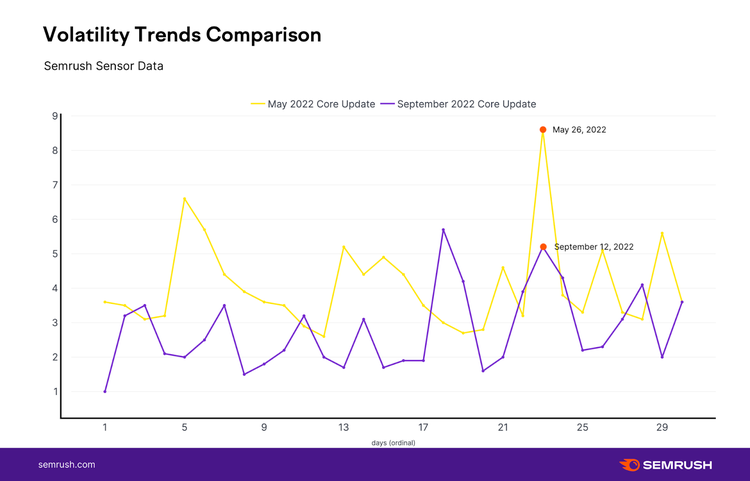 Volatility Trends Comparison

Semrush Sensor Data

May 2022 Core Update
September 2022 Core Update

9
8
7
6
5
4
3
2
1

May 26, 2022
September 12, 2022

1
5
9
13
17
21
25
29

days (ordinal)

semrush.com

SEMRUSH